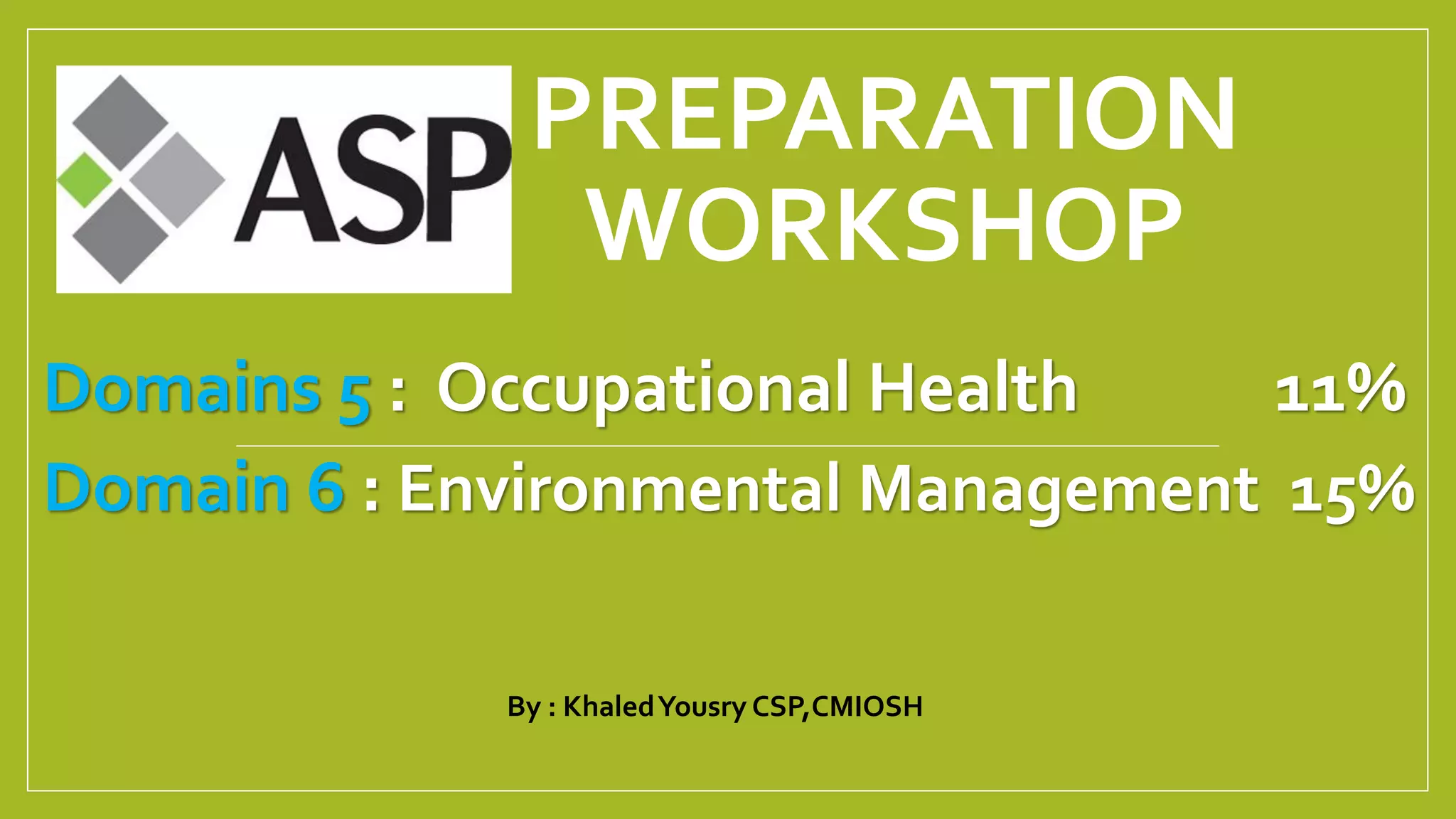 ASP

PREPARATION WORKSHOP

Domains 5 : Occupational Health 11%

Domain 6 : Environmental Management 15%

By : Khaled Yousry CSP,CMIOSH